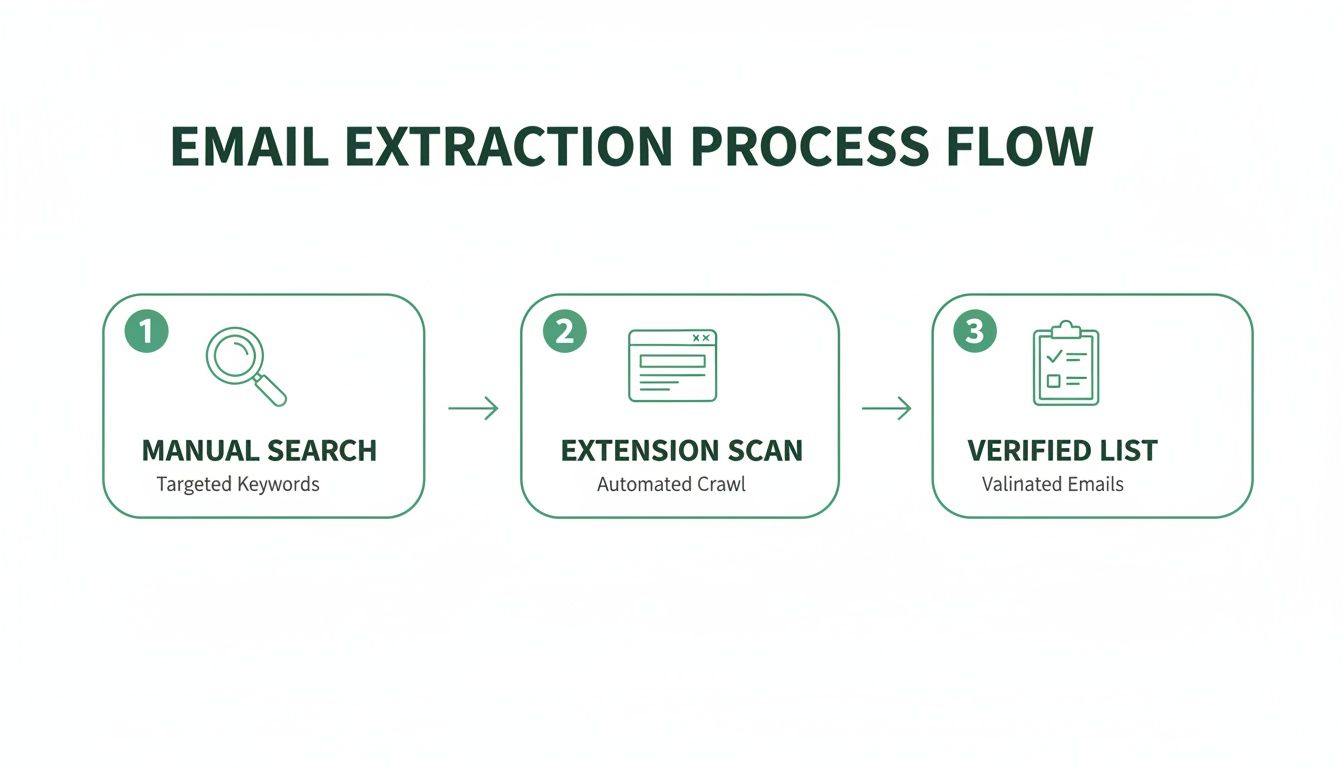 EMAIL EXTRACTION PROCESS FLOW

1
MANUAL SEARCH
Targeted Keywords

2
EXTENSION SCAN
Automated Crawl

3
VERIFIED LIST
Valinated Emails